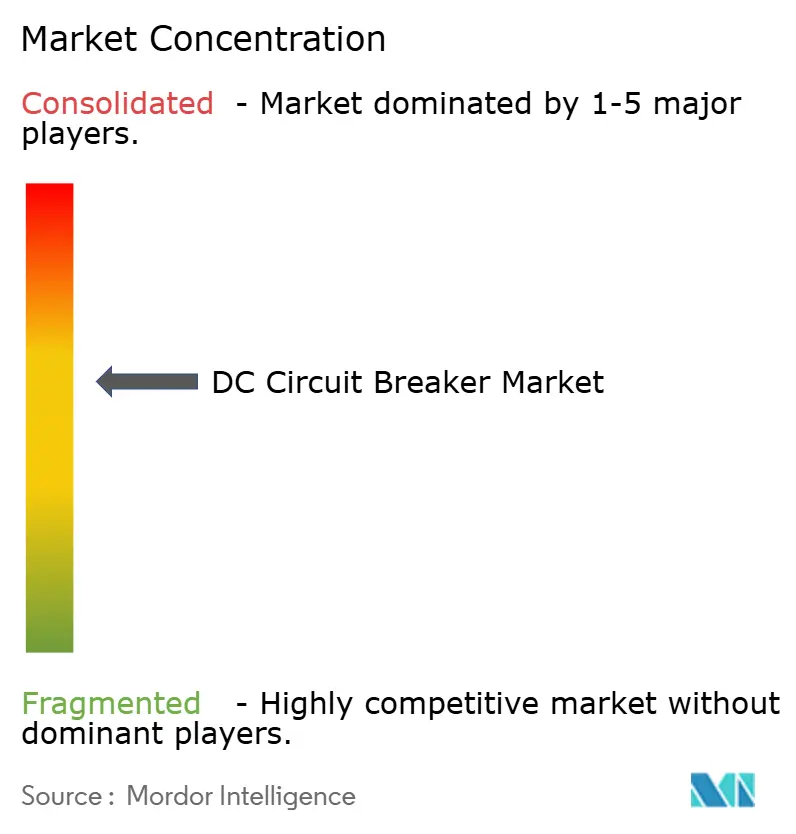 Market Concentration

Consolidated - Market dominated by 1-5 major players.

DC Circuit Breaker Market

Fragmented - Highly competitive market without dominant players.

Source : Mordor Intelligence